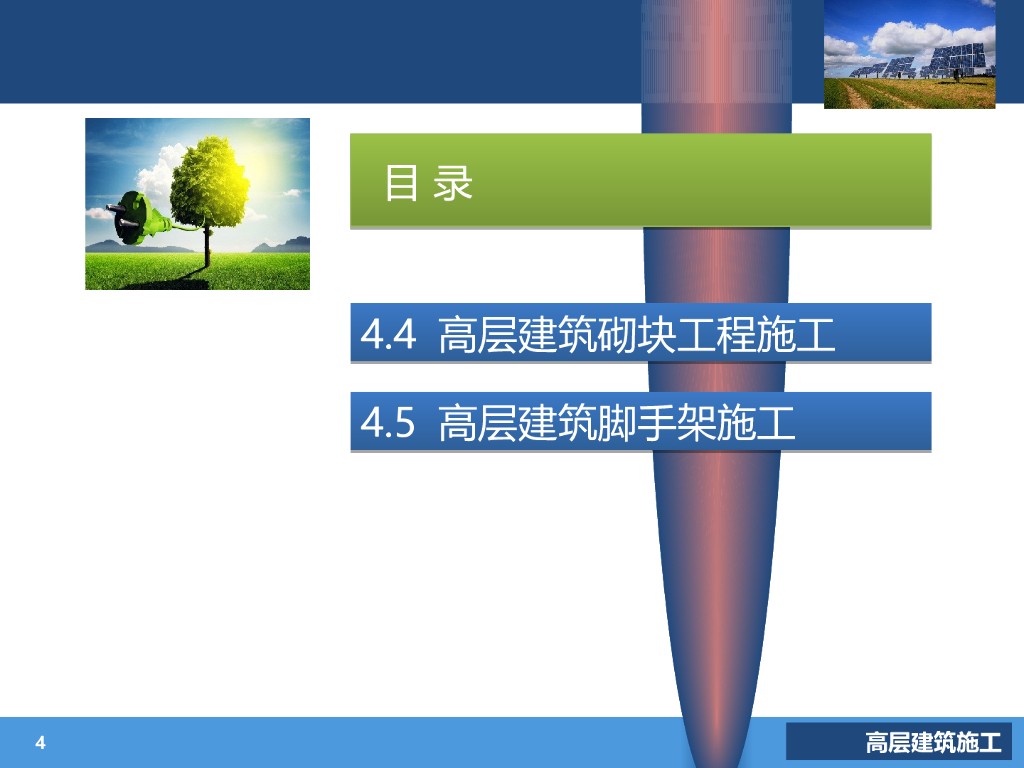 目 录

4.4 高层建筑砌块工程施工

4.5 高层建筑脚手架施工

4

高层建筑施工